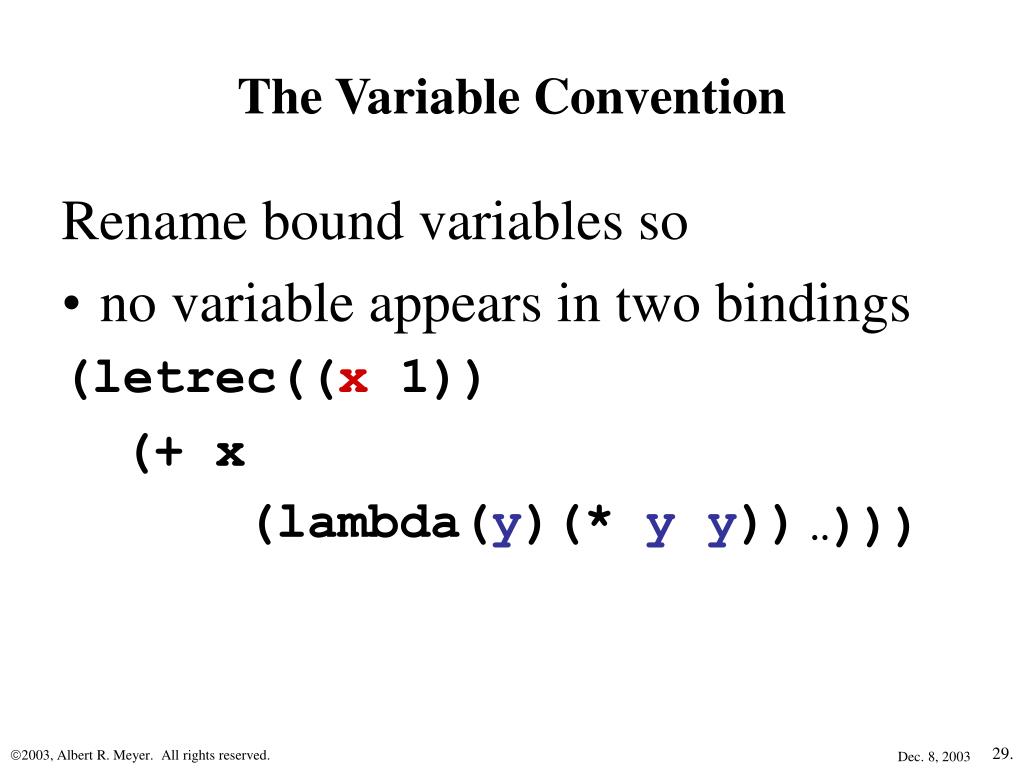 The Variable Convention

Rename bound variables so

• no variable appears in two bindings

(letrec((x 1))
  (+ x
    (lambda(y)(* y y))..)))

©2003, Albert R. Meyer. All rights reserved.

Dec. 8, 2003

29.